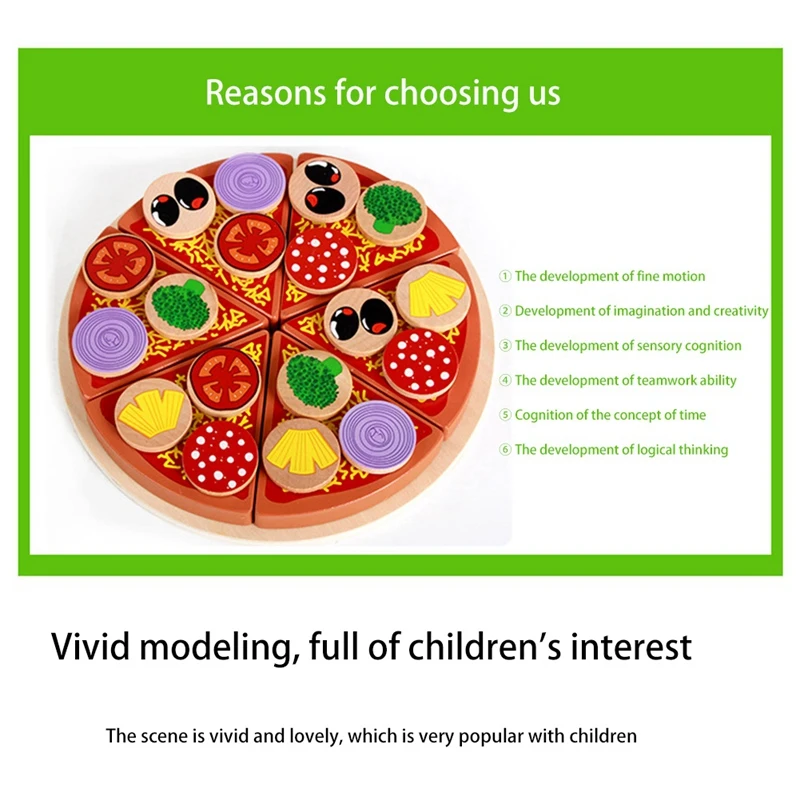 Reasons for choosing us

① The development of fine motion
② Development of imagination and creativity
③ The development of sensory cognition
④ The development of teamwork ability
⑤ Cognition of the concept of time
⑥ The development of logical thinking

Vivid modeling, full of children's interest

The scene is vivid and lovely, which is very popular with children